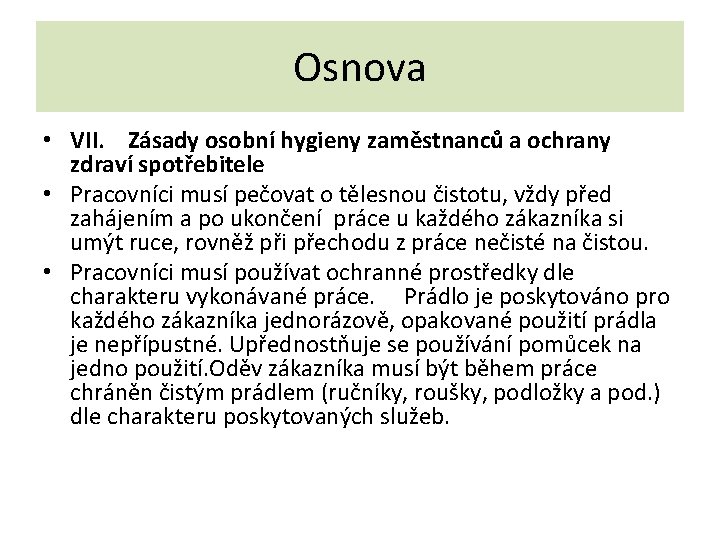 Osnova

• VII. Zásady osobní hygieny zaměstnanců a ochrany zdraví spotřebitele

• Pracovníci musí pečovat o tělesnou čistotu, vždy před zahájením a po ukončení práce u každého zákazníka si umýt ruce, rovněž při přechodu z práce nečisté na čistou.

• Pracovníci musí používat ochranné prostředky dle charakteru vykonávané práce. Prádlo je poskytováno pro každého zákazníka jednorázově, opakované použití prádla je nepřípustné. Upřednostňuje se používání pomůcek na jedno použití.Oděv zákazníka musí být během práce chráněn čistým prádlem (ručníky, roušky, podložky a pod.) dle charakteru poskytovaných služeb.